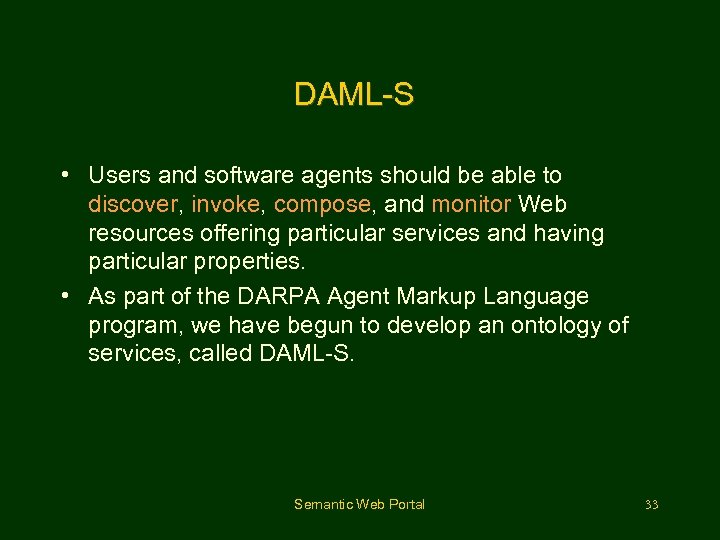 DAML-S

• Users and software agents should be able to discover, invoke, compose, and monitor Web resources offering particular services and having particular properties.

• As part of the DARPA Agent Markup Language program, we have begun to develop an ontology of services, called DAML-S.

Semantic Web Portal

33